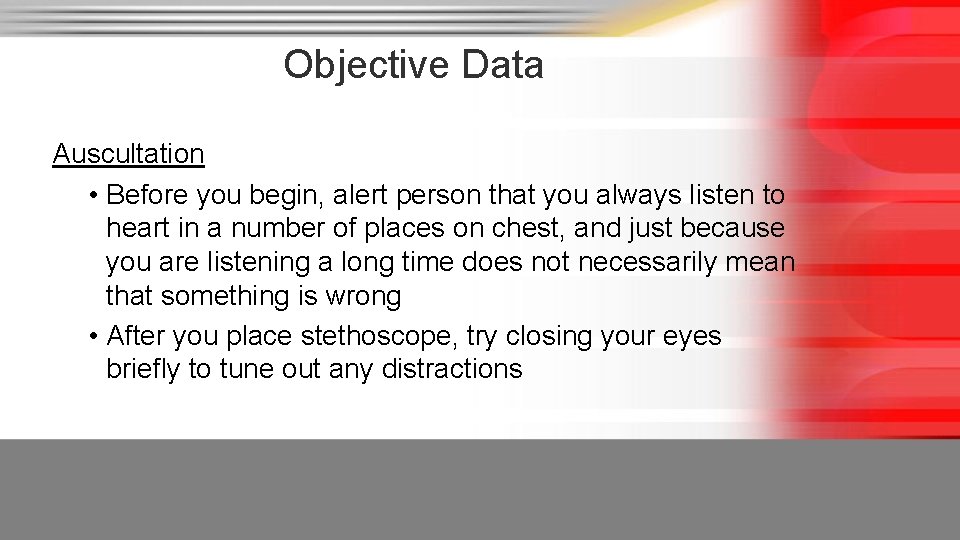 Objective Data

Auscultation

• Before you begin, alert person that you always listen to heart in a number of places on chest, and just because you are listening a long time does not necessarily mean that something is wrong

• After you place stethoscope, try closing your eyes briefly to tune out any distractions